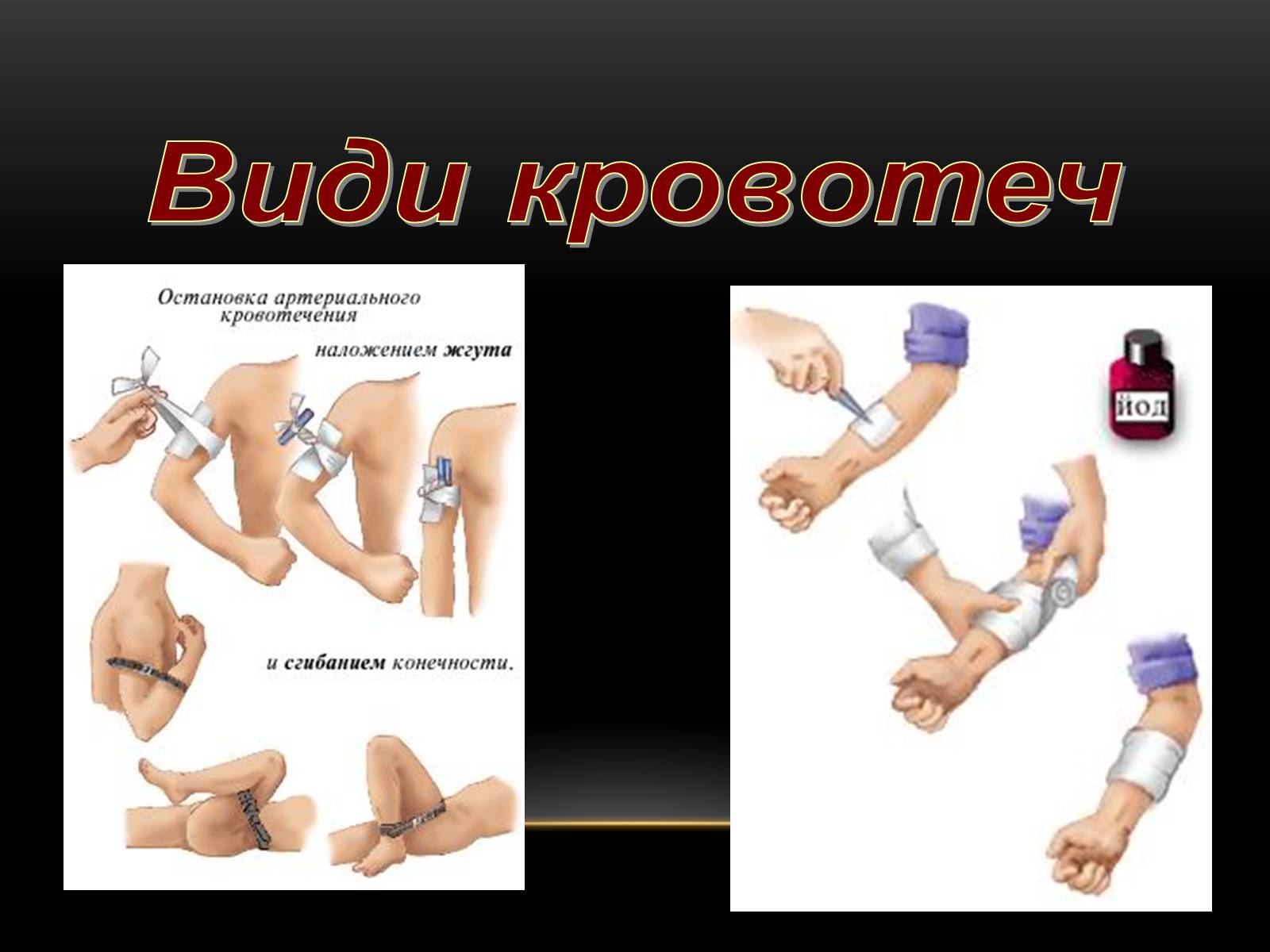 Види кровотеч

Остановка артериального кровотечения

наложением жгута

и сгибанием конечности.

ЙОД